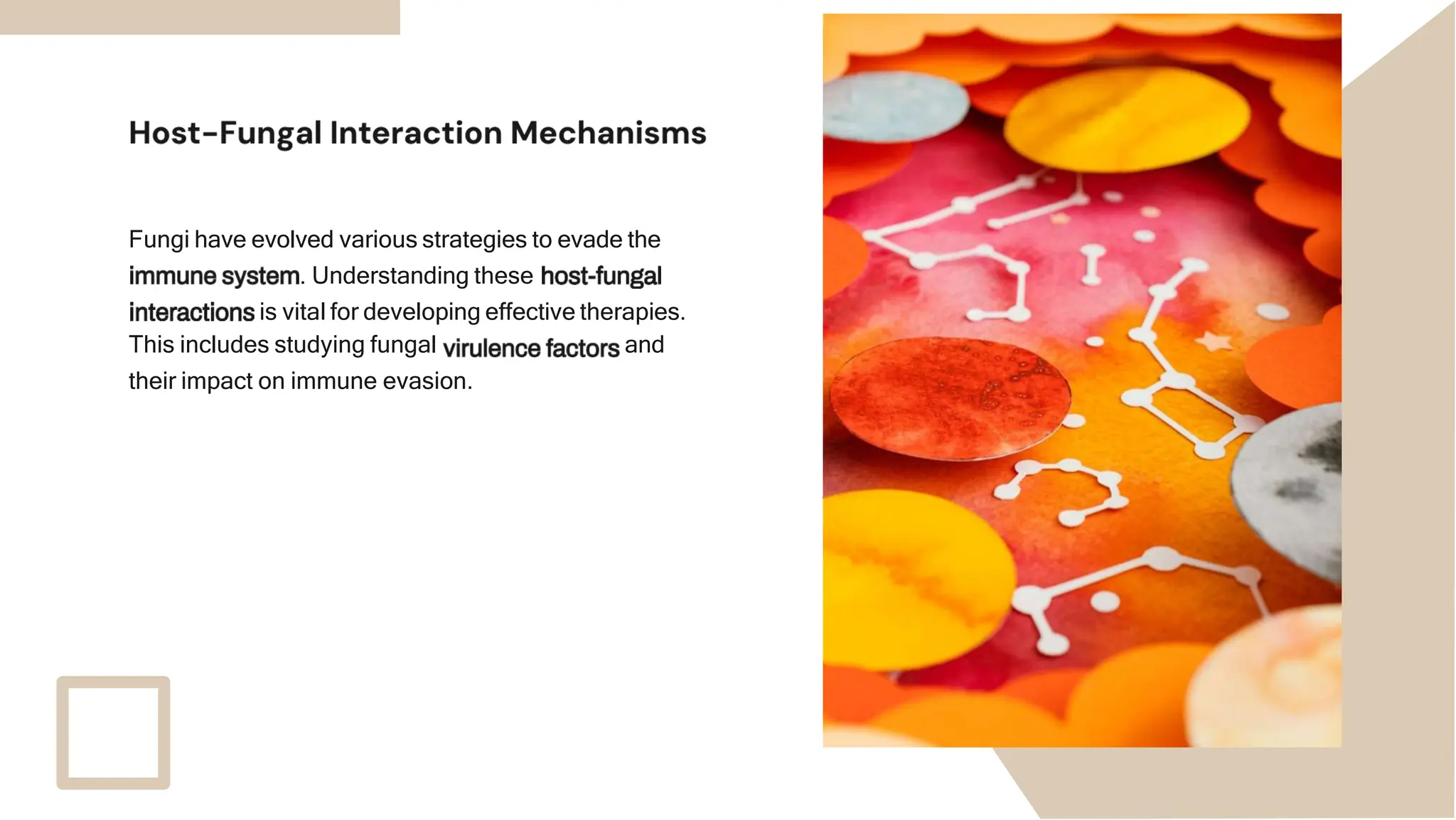 Host-Fungal Interaction Mechanisms

Fungi have evolved various strategies to evade the immune system. Understanding these host-fungal interactions is vital for developing effective therapies. This includes studying fungal virulence factors and their impact on immune evasion.